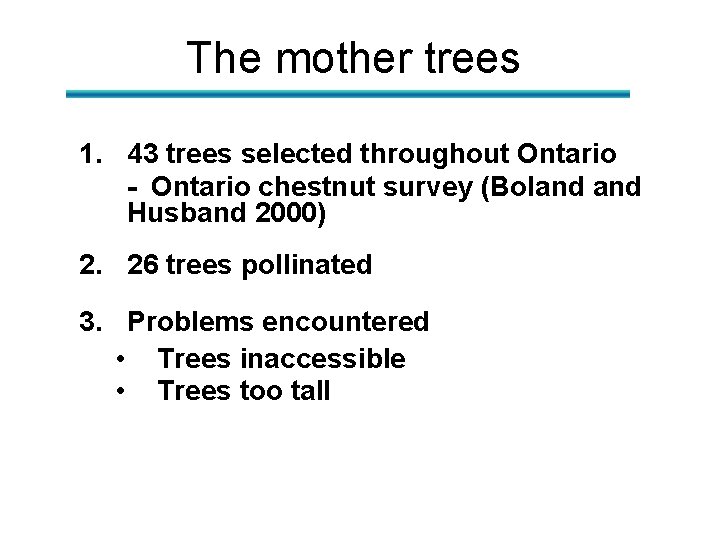 The mother trees

1. 43 trees selected throughout Ontario
- Ontario chestnut survey (Boland and Husband 2000)

2. 26 trees pollinated

3. Problems encountered
• Trees inaccessible
• Trees too tall